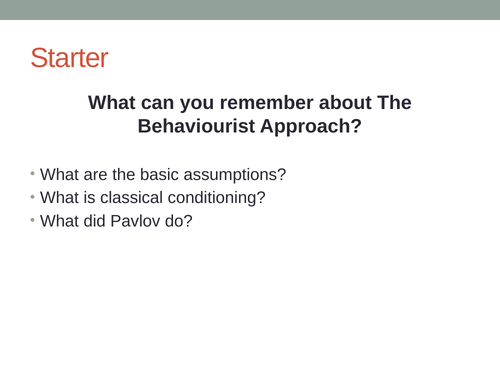 Starter

What can you remember about The Behaviourist Approach?

• What are the basic assumptions?
• What is classical conditioning?
• What did Pavlov do?